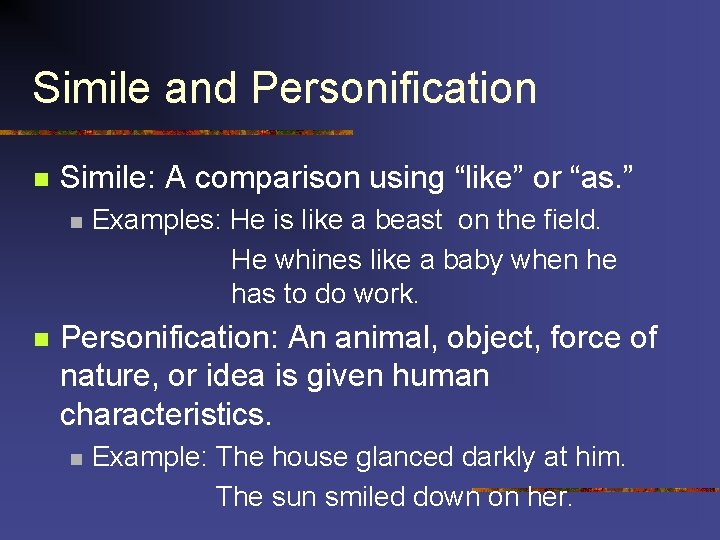 Simile and Personification

Simile: A comparison using “like” or “as.”

Examples: He is like a beast on the field.

He whines like a baby when he has to do work.

Personification: An animal, object, force of nature, or idea is given human characteristics.

Example: The house glanced darkly at him.

The sun smiled down on her.